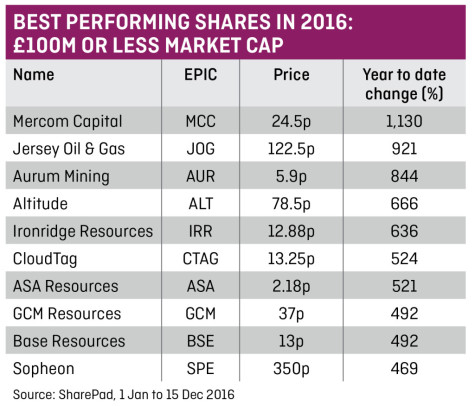 BEST PERFORMING SHARES IN 2016: £100M OR LESS MARKET CAP

| Name | EPIC | Price | Year to date change (%) |
|---|---|---|---|
| Mercom Capital | MCC | 24.5p | 1,130 |
| Jersey Oil & Gas | JOG | 122.5p | 921 |
| Aurum Mining | AUR | 5.9p | 844 |
| Altitude | ALT | 78.5p | 666 |
| Ironridge Resources | IRR | 12.88p | 636 |
| CloudTag | CTAG | 13.25p | 524 |
| ASA Resources | ASA | 2.18p | 521 |
| GCM Resources | GCM | 37p | 492 |
| Base Resources | BSE | 13p | 492 |
| Sopheon | SPE | 350p | 469 |

Source: SharePad, 1 Jan to 15 Dec 2016